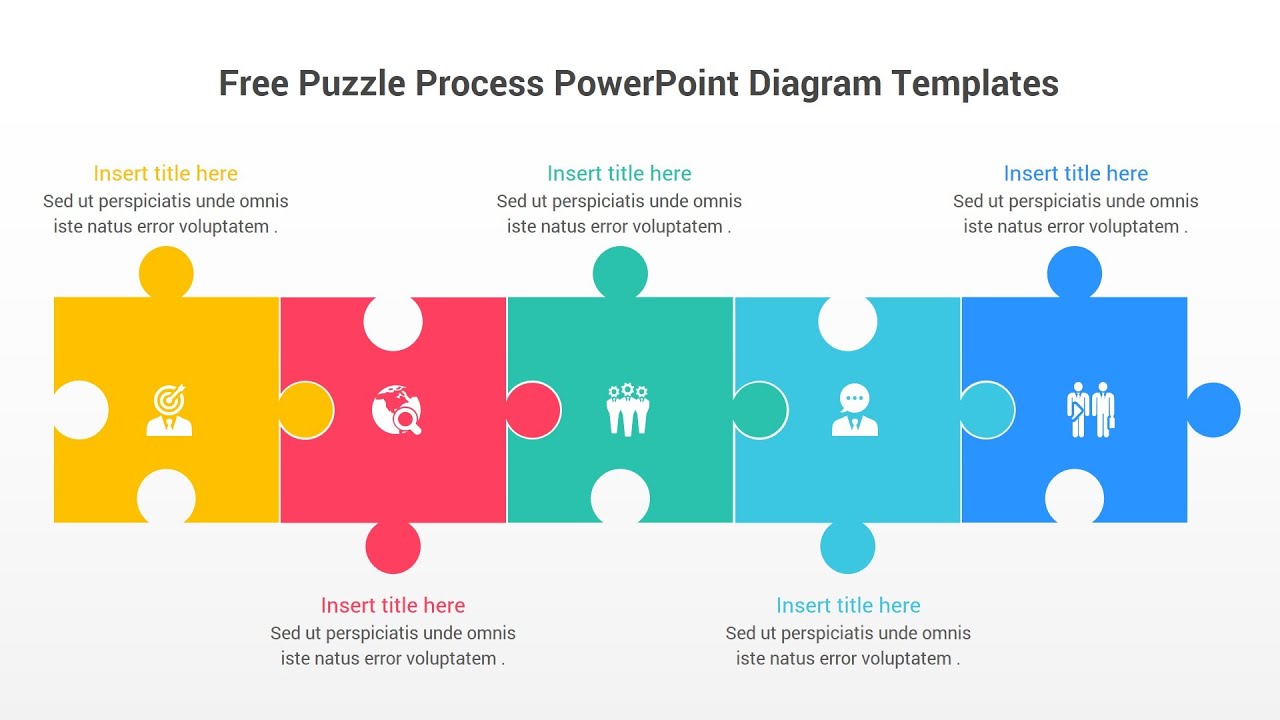 Free Puzzle Process PowerPoint Diagram Templates

Insert title here
Sed ut perspiciatis unde omnis iste natus error voluptatem .

Insert title here
Sed ut perspiciatis unde omnis iste natus error voluptatem .

Insert title here
Sed ut perspiciatis unde omnis iste natus error voluptatem .

Insert title here
Sed ut perspiciatis unde omnis iste natus error voluptatem .

Insert title here
Sed ut perspiciatis unde omnis iste natus error voluptatem .